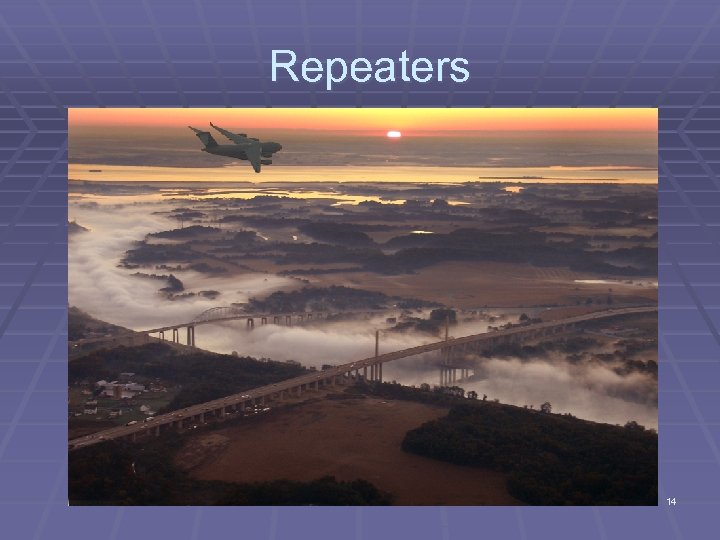 Repeaters

14